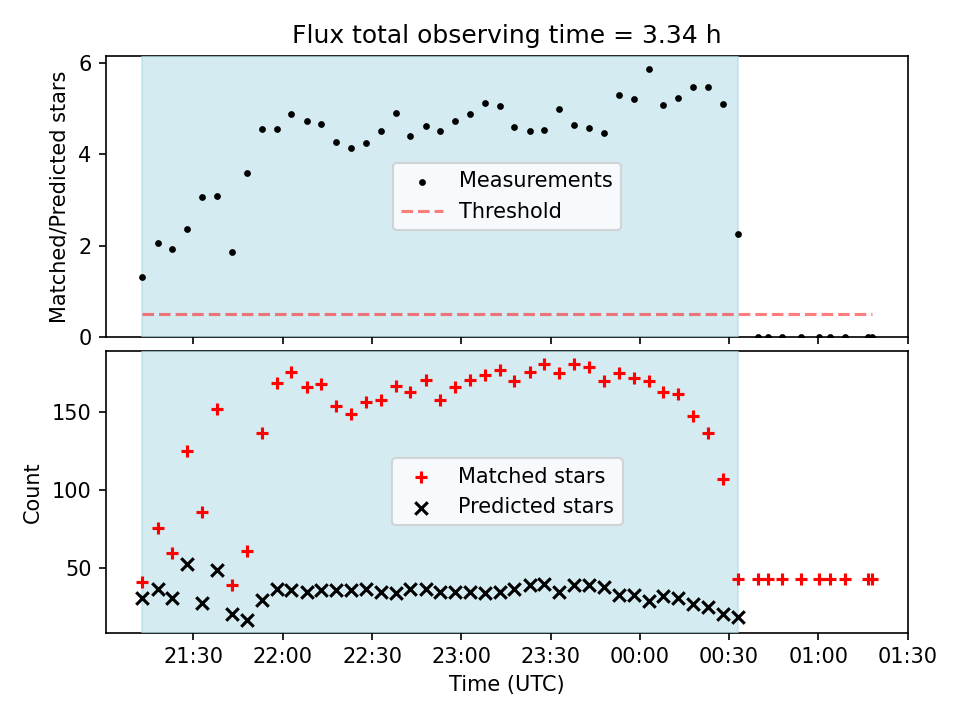 Flux total observing time = 3.34 h

Matched/Predicted stars

6
4
2
0

Measurements
Threshold

Count

150
100
50

Matched stars
Predicted stars

21:30
22:00
22:30
23:00
23:30
00:00
00:30
01:00
01:30

Time (UTC)